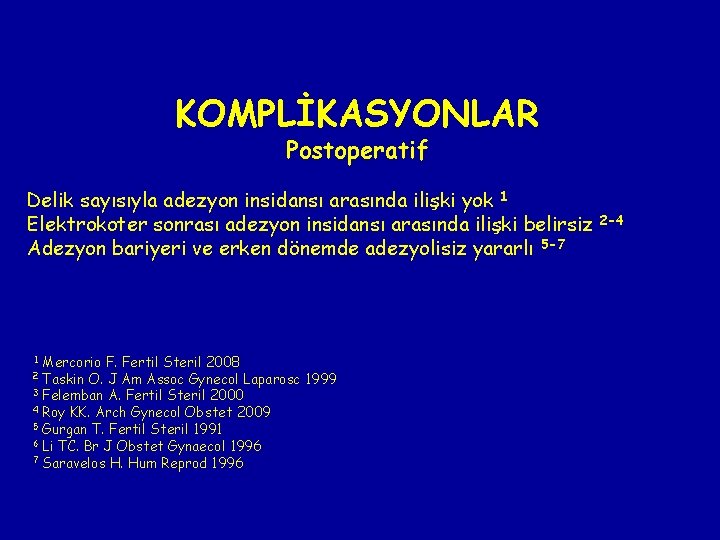 KOMPLİKASYONLAR
Postoperatif

Delik sayısıyla adezyon insidansı arasında ilişki yok $^{1}$
Elektrokoter sonrası adezyon insidansı arasında ilişki belirsiz $^{2-4}$
Adezyon bariyeri ve erken dönemde adezyolisiz yararlı $^{5-7}$

$^{1}$ Mercorio F. Fertil Steril 2008
$^{2}$ Taskin O. J Am Assoc Gynecol Laparosc 1999
$^{3}$ Felemban A. Fertil Steril 2000
$^{4}$ Roy KK. Arch Gynecol Obstet 2009
$^{5}$ Gurgan T. Fertil Steril 1991
$^{6}$ Li TC. Br J Obstet Gynaecol 1996
$^{7}$ Saravelos H. Hum Reprod 1996